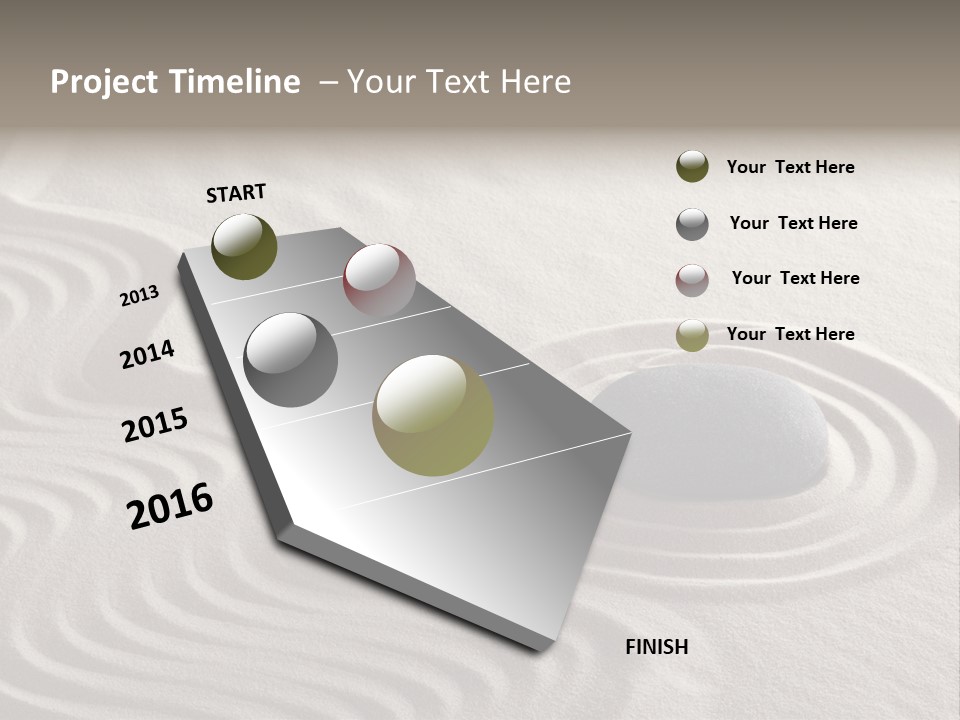 Project Timeline – Your Text Here

START

2013

2014

2015

2016

FINISH

Your Text Here

Your Text Here

Your Text Here

Your Text Here